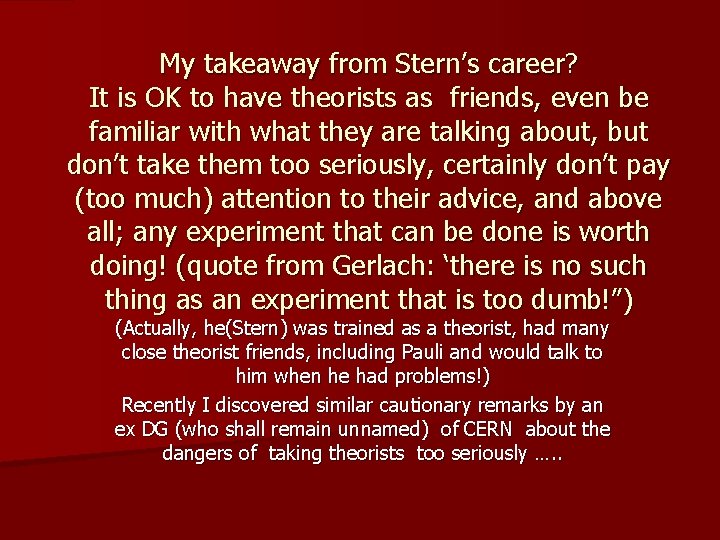 My takeaway from Stern's career?
It is OK to have theorists as friends, even be familiar with what they are talking about, but don't take them too seriously, certainly don't pay (too much) attention to their advice, and above all; any experiment that can be done is worth doing! (quote from Gerlach: 'there is no such thing as an experiment that is too dumb!")

(Actually, he(Stern) was trained as a theorist, had many close theorist friends, including Pauli and would talk to him when he had problems!)

Recently I discovered similar cautionary remarks by an ex DG (who shall remain unnamed) of CERN about the dangers of taking theorists too seriously …..